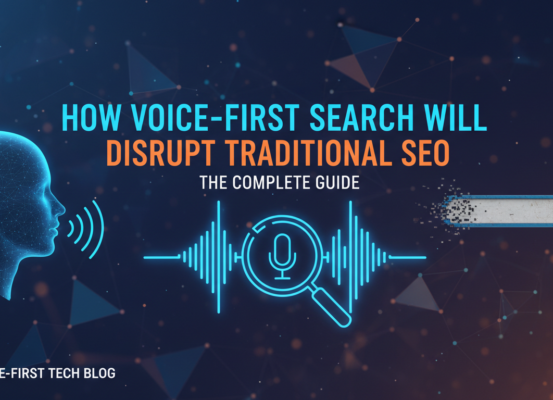 HOW VOICE-FIRST SEARCH WILL
DISRUPT TRADITIONAL SEO
THE COMPLETE GUIDE

E-FIRST TECH BLOG